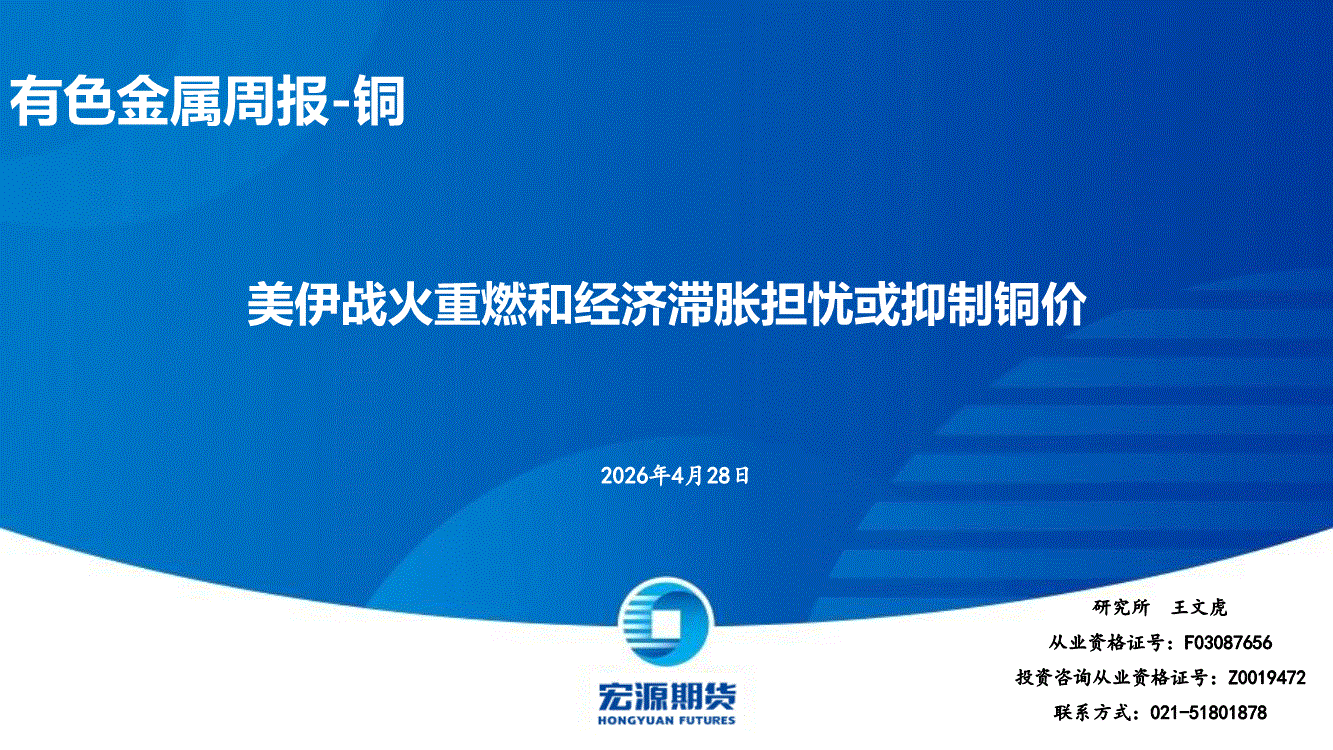 有色金属周报-铜

美伊战火重燃和经济滞胀担忧或抑制铜价

2026年4月28日

宏源期货
HONGYUAN FUTURES

研究所　王文虎
从业资格证号：F03087656
投资咨询从业资格证号：Z0019472
联系方式：021-51801878